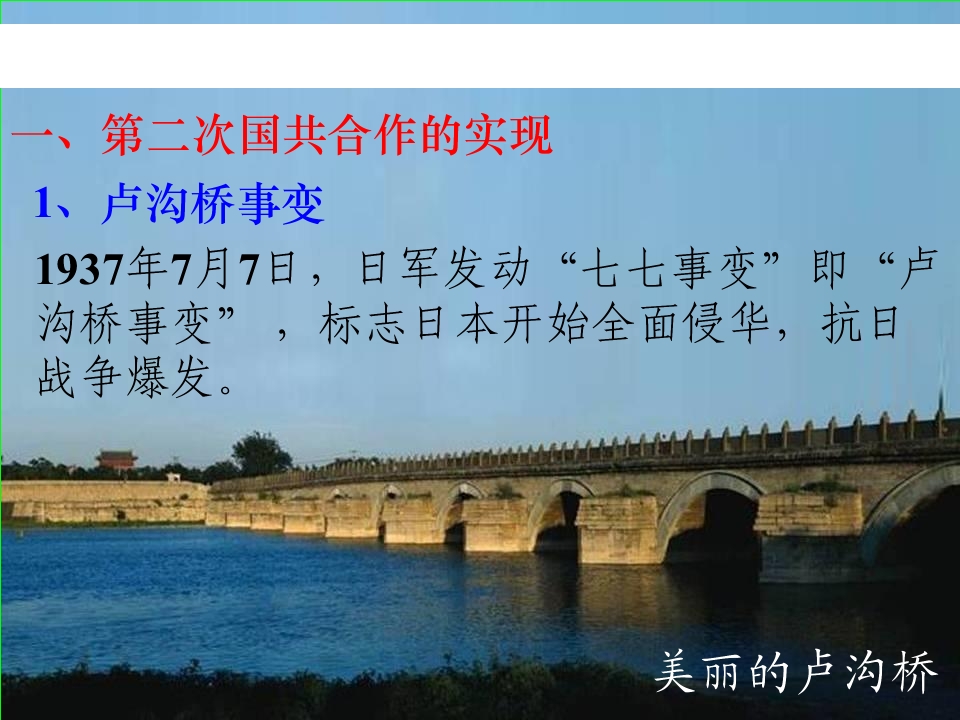 一、第二次国共合作的实现

1、卢沟桥事变

1937年7月7日，日军发动“七七事变”即“卢沟桥事变”，标志日本开始全面侵华，抗日战争爆发。

美丽的卢沟桥